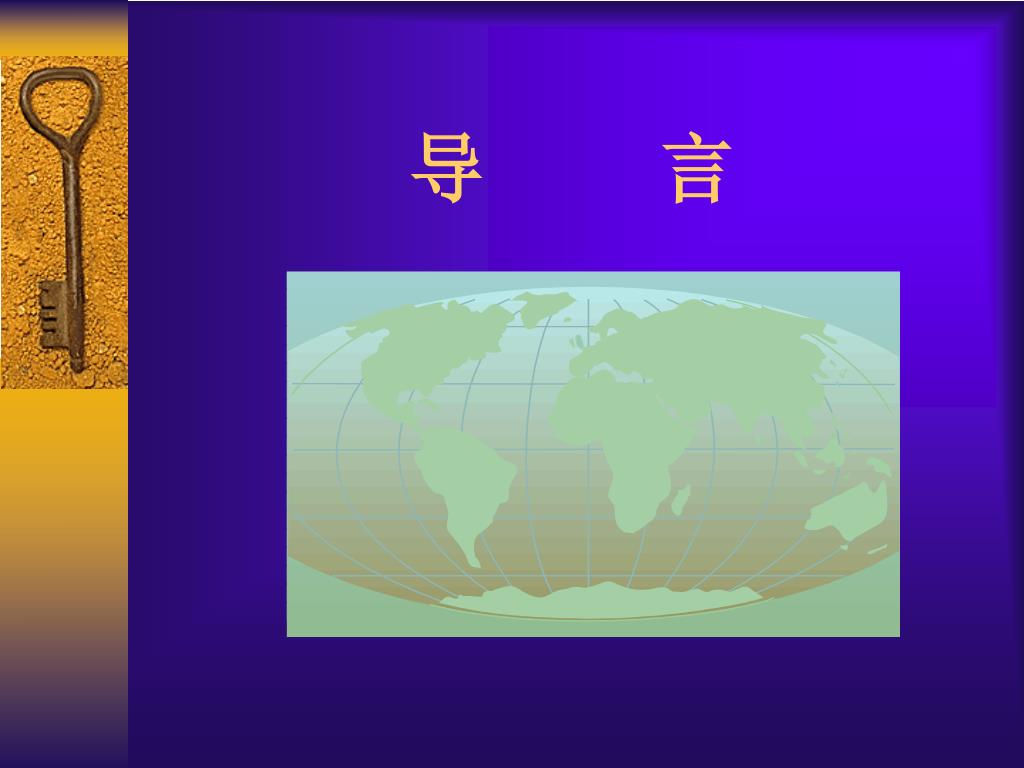 导　言